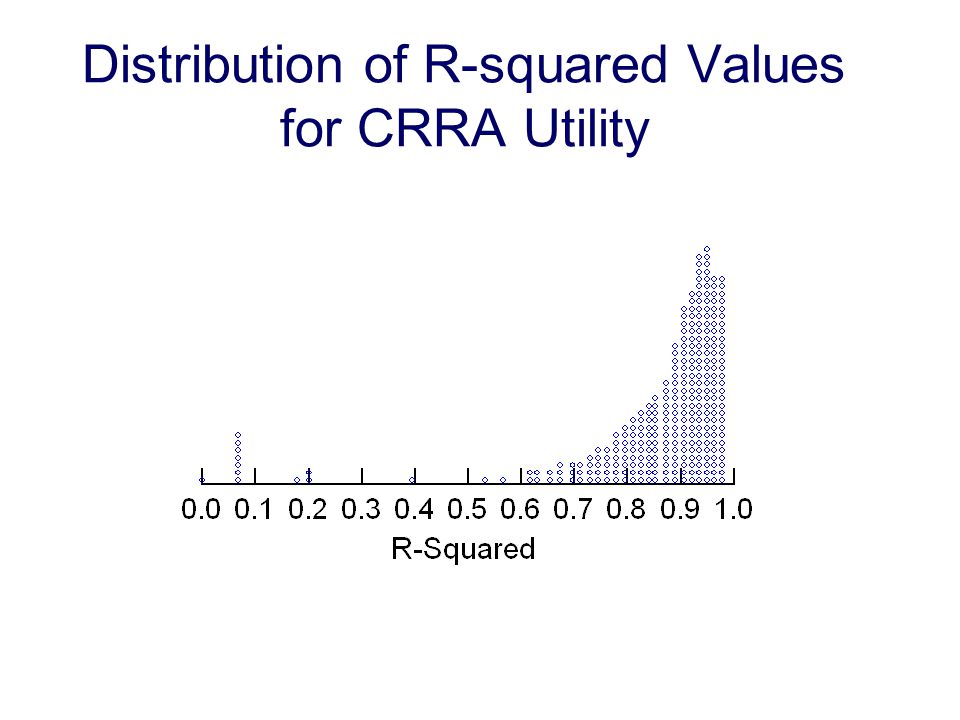 Distribution of R-squared Values for CRRA Utility

0.0 0.1 0.2 0.3 0.4 0.5 0.6 0.7 0.8 0.9 1.0

R-Squared